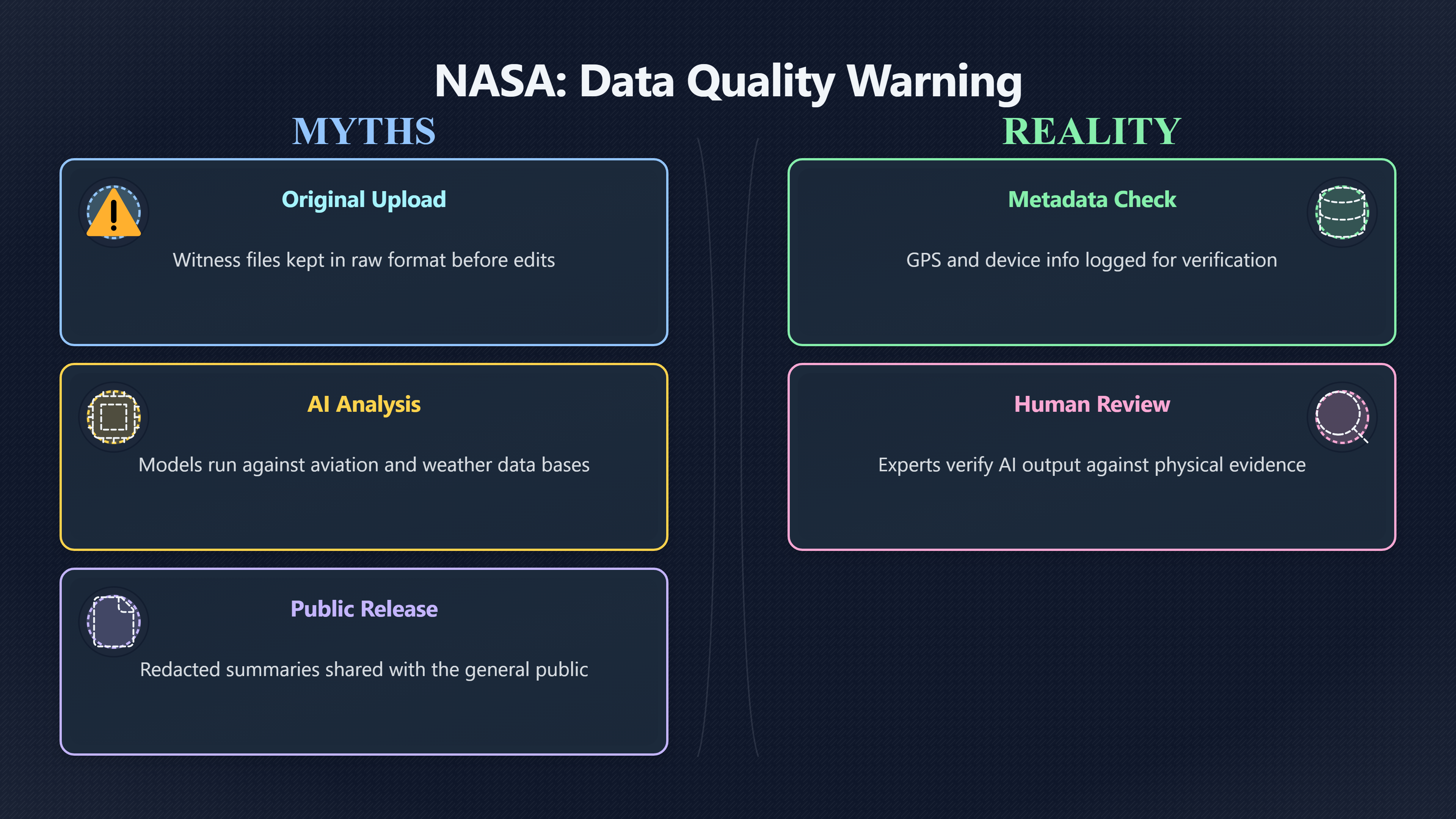 NASA: Data Quality Warning

MYTHS

Original Upload

Witness files kept in raw format before edits

AI Analysis

Models run against aviation and weather data bases

Public Release

Redacted summaries shared with the general public

REALITY

Metadata Check

GPS and device info logged for verification

Human Review

Experts verify AI output against physical evidence